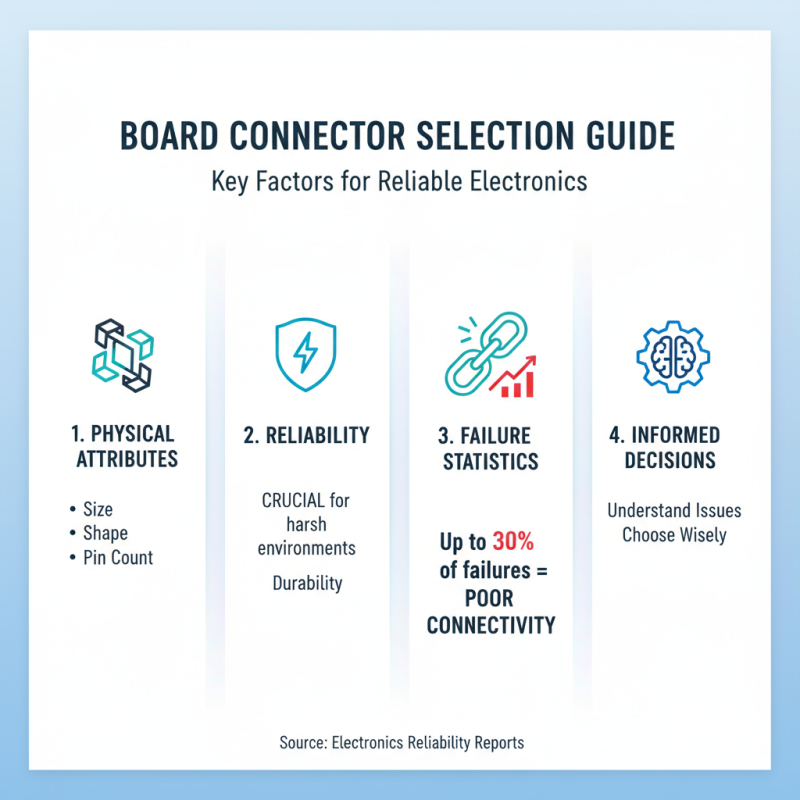 BOARD CONNECTOR SELECTION GUIDE

Key Factors for Reliable Electronics

1. PHYSICAL ATTRIBUTES

• Size
• Shape
• Pin Count

2. RELIABILITY

CRUCIAL for harsh environments

Durability

3. FAILURE STATISTICS

Up to 30% of failures = POOR CONNECTIVITY

4. INFORMED DECISIONS

Understand Issues
Choose Wisely

Source: Electronics Reliability Reports